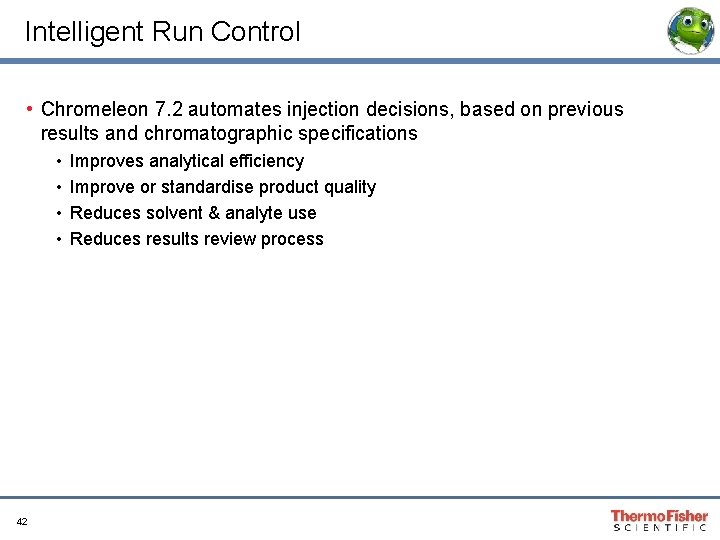 Intelligent Run Control

• Chromeleon 7.2 automates injection decisions, based on previous results and chromatographic specifications
  • Improves analytical efficiency
  • Improve or standardise product quality
  • Reduces solvent & analyte use
  • Reduces results review process

42

ThermoFisher SCIENTIFIC